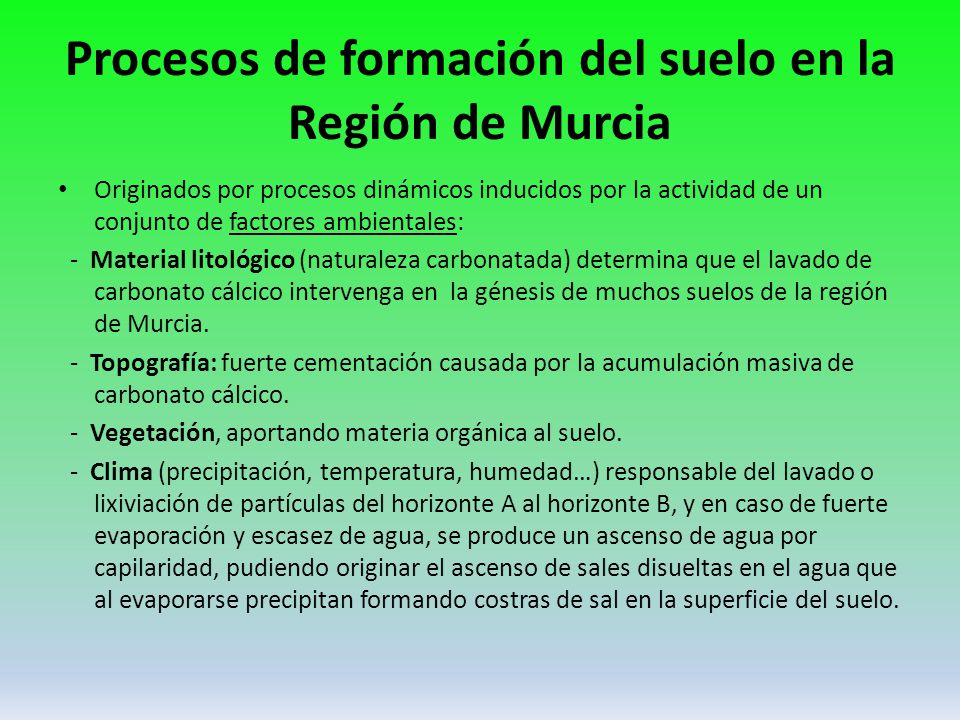 Procesos de formación del suelo en la Región de Murcia

• Originados por procesos dinámicos inducidos por la actividad de un conjunto de factores ambientales:

- Material litológico (naturaleza carbonatada) determina que el lavado de carbonato cálcico intervenga en la génesis de muchos suelos de la región de Murcia.

- Topografía: fuerte cementación causada por la acumulación masiva de carbonato cálcico.

- Vegetación, aportando materia orgánica al suelo.

- Clima (precipitación, temperatura, humedad…) responsable del lavado o lixiviación de partículas del horizonte A al horizonte B, y en caso de fuerte evaporación y escasez de agua, se produce un ascenso de agua por capilaridad, pudiendo originar el ascenso de sales disueltas en el agua que al evaporarse precipitan formando costras de sal en la superficie del suelo.